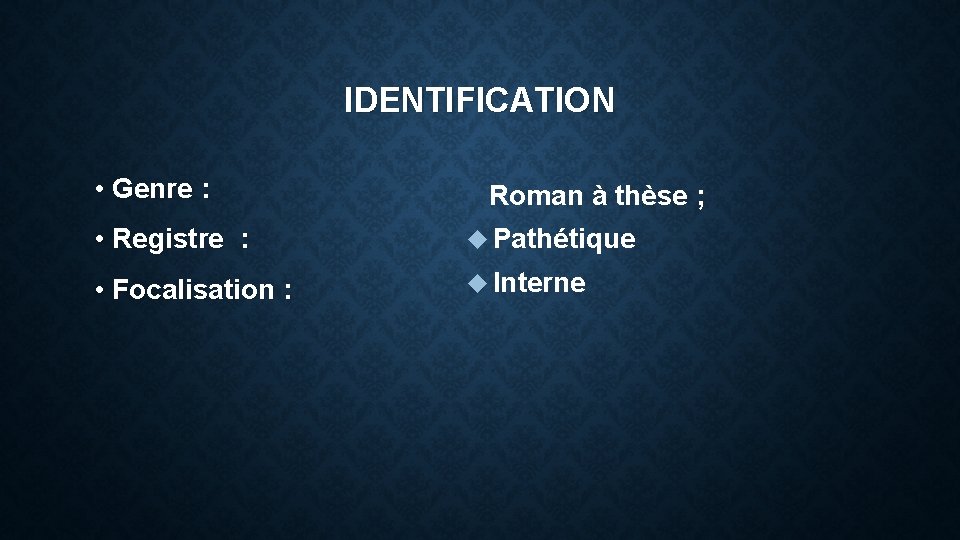 IDENTIFICATION

• Genre :

• Registre :

• Focalisation :

Roman à thèse ;

◆ Pathétique

◆ Interne